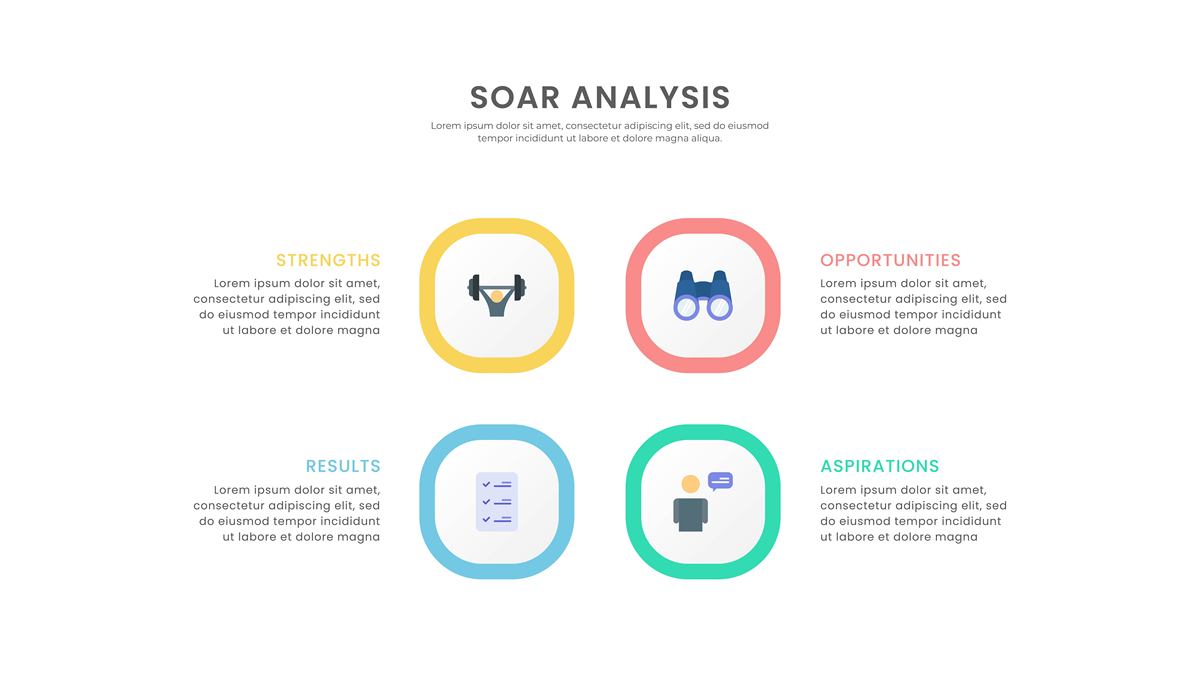 SOAR ANALYSIS

Lorem ipsum dolor sit amet, consectetur adipiscing elit, sed do eiusmod tempor incididunt ut labore et dolore magna aliqua.

STRENGTHS

Lorem ipsum dolor sit amet, consectetur adipiscing elit, sed do eiusmod tempor incididunt ut labore et dolore magna

OPPORTUNITIES

Lorem ipsum dolor sit amet, consectetur adipiscing elit, sed do eiusmod tempor incididunt ut labore et dolore magna

RESULTS

Lorem ipsum dolor sit amet, consectetur adipiscing elit, sed do eiusmod tempor incididunt ut labore et dolore magna

ASPIRATIONS

Lorem ipsum dolor sit amet, consectetur adipiscing elit, sed do eiusmod tempor incididunt ut labore et dolore magna